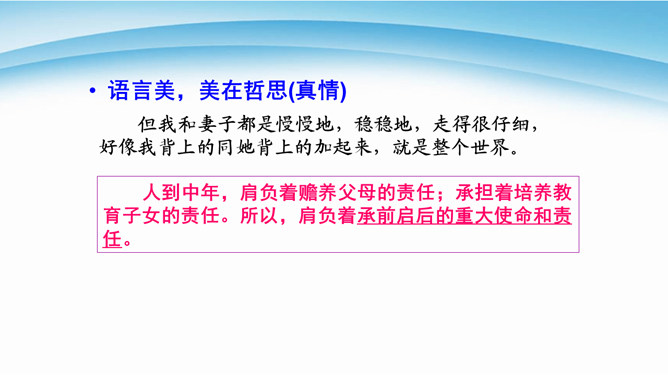 • 语言美，美在哲思(真情)

但我和妻子都是慢慢地，稳稳地，走得很仔细，好像我背上的同她背上的加起来，就是整个世界。

人到中年，肩负着赡养父母的责任；承担着培养教育子女的责任。所以，肩负着承前启后的重大使命和责任。